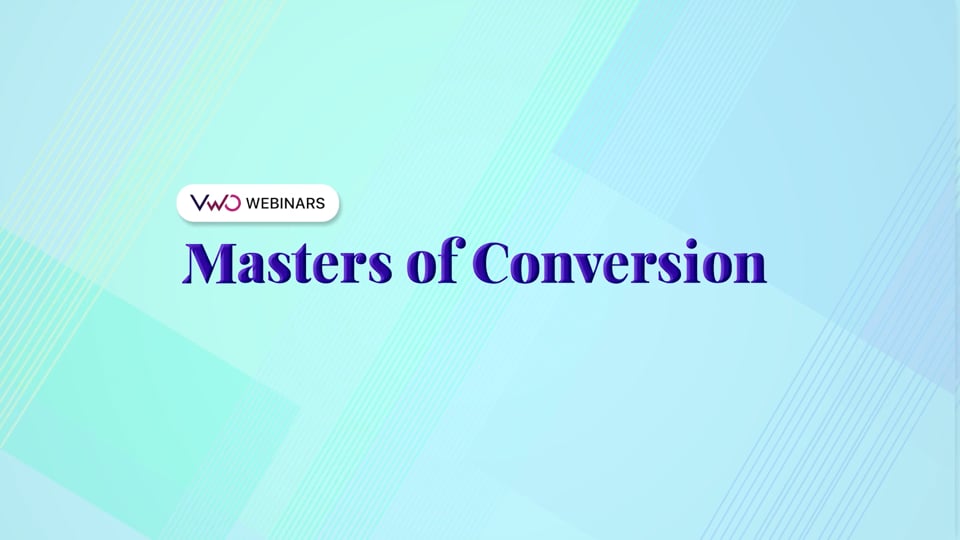 VWO WEBINARS

Masters of Conversion